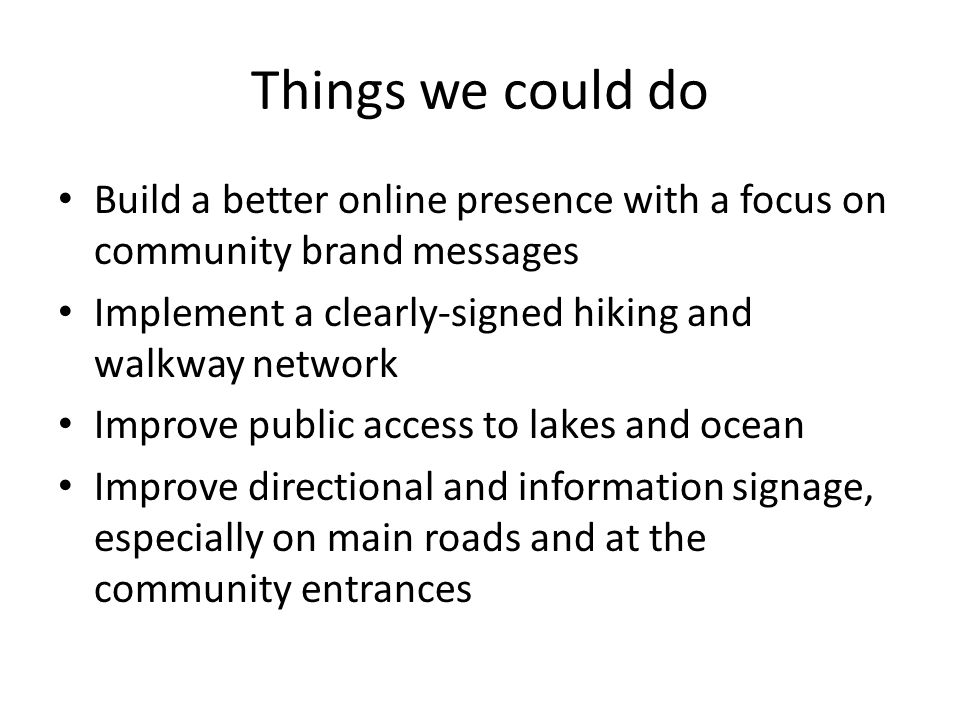 Things we could do

• Build a better online presence with a focus on community brand messages
• Implement a clearly-signed hiking and walkway network
• Improve public access to lakes and ocean
• Improve directional and information signage, especially on main roads and at the community entrances